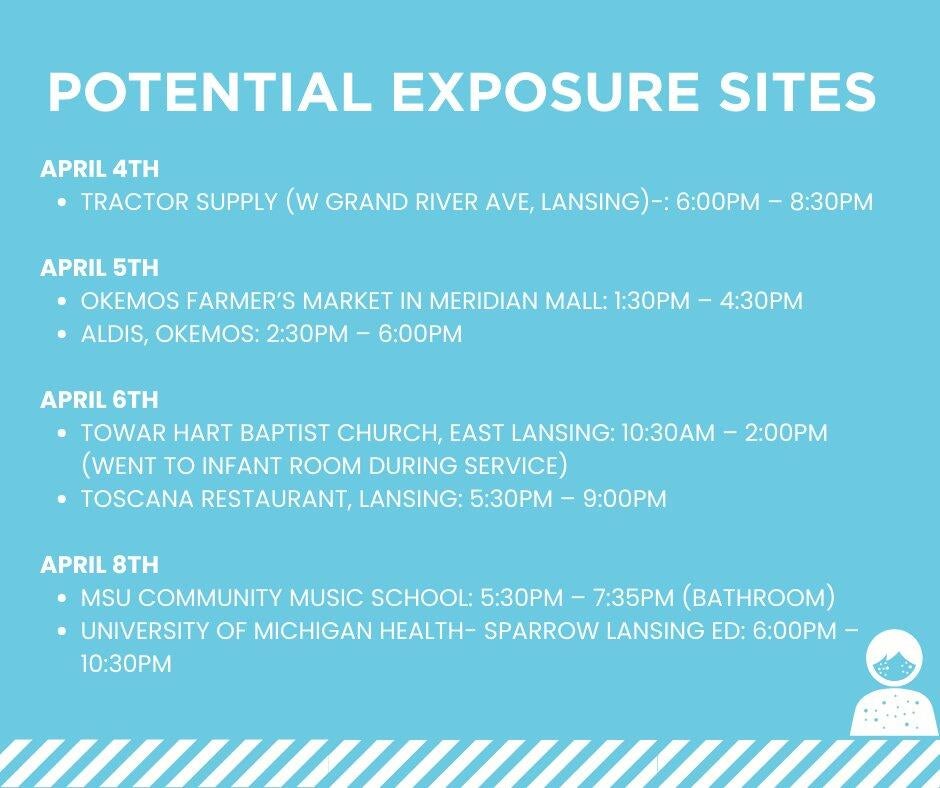 POTENTIAL EXPOSURE SITES

APRIL 4TH
• TRACTOR SUPPLY (W GRAND RIVER AVE, LANSING)-: 6:00PM – 8:30PM

APRIL 5TH
• OKEMOS FARMER'S MARKET IN MERIDIAN MALL: 1:30PM – 4:30PM
• ALDIS, OKEMOS: 2:30PM – 6:00PM

APRIL 6TH
• TOWAR HART BAPTIST CHURCH, EAST LANSING: 10:30AM – 2:00PM (WENT TO INFANT ROOM DURING SERVICE)
• TOSCANA RESTAURANT, LANSING: 5:30PM – 9:00PM

APRIL 8TH
• MSU COMMUNITY MUSIC SCHOOL: 5:30PM – 7:35PM (BATHROOM)
• UNIVERSITY OF MICHIGAN HEALTH- SPARROW LANSING ED: 6:00PM – 10:30PM